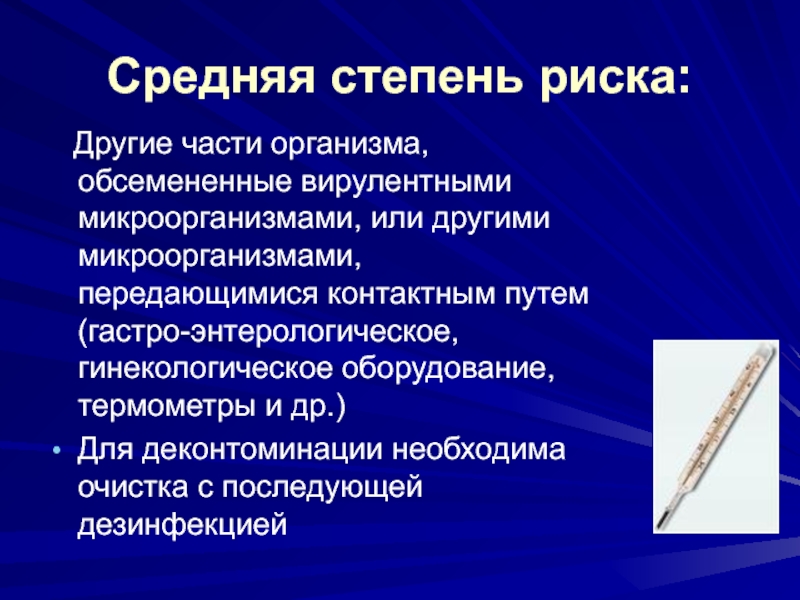 Средняя степень риска:

Другие части организма, обсемененные вирулентными микроорганизмами, или другими микроорганизмами, передающимися контактным путем (гастро-энтерологическое, гинекологическое оборудование, термометры и др.)

• Для деконтоминации необходима очистка с последующей дезинфекцией